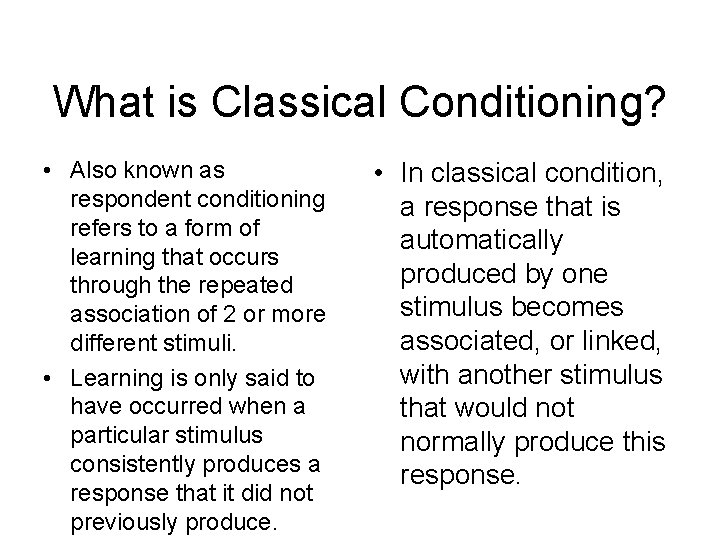 What is Classical Conditioning?

• Also known as respondent conditioning refers to a form of learning that occurs through the repeated association of 2 or more different stimuli.

• Learning is only said to have occurred when a particular stimulus consistently produces a response that it did not previously produce.

• In classical condition, a response that is automatically produced by one stimulus becomes associated, or linked, with another stimulus that would not normally produce this response.